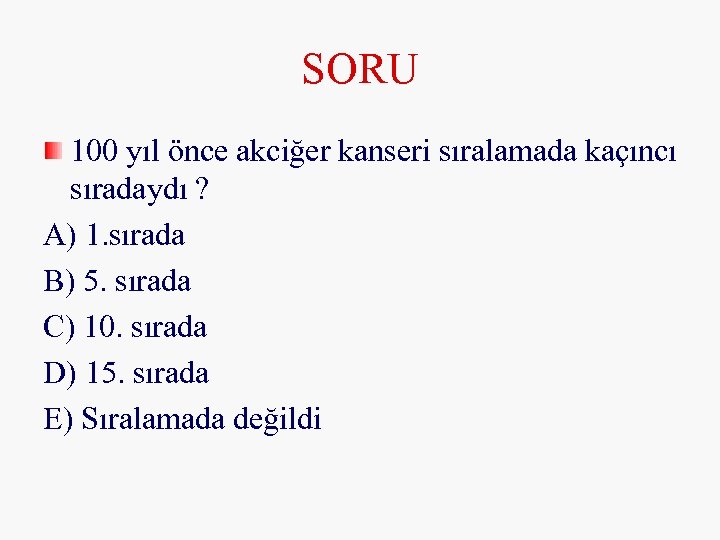 SORU

100 yıl önce akciğer kanseri sıralamada kaçıncı sıradaydı ?

A) 1.sırada

B) 5. sırada

C) 10. sırada

D) 15. sırada

E) Sıralamada değildi